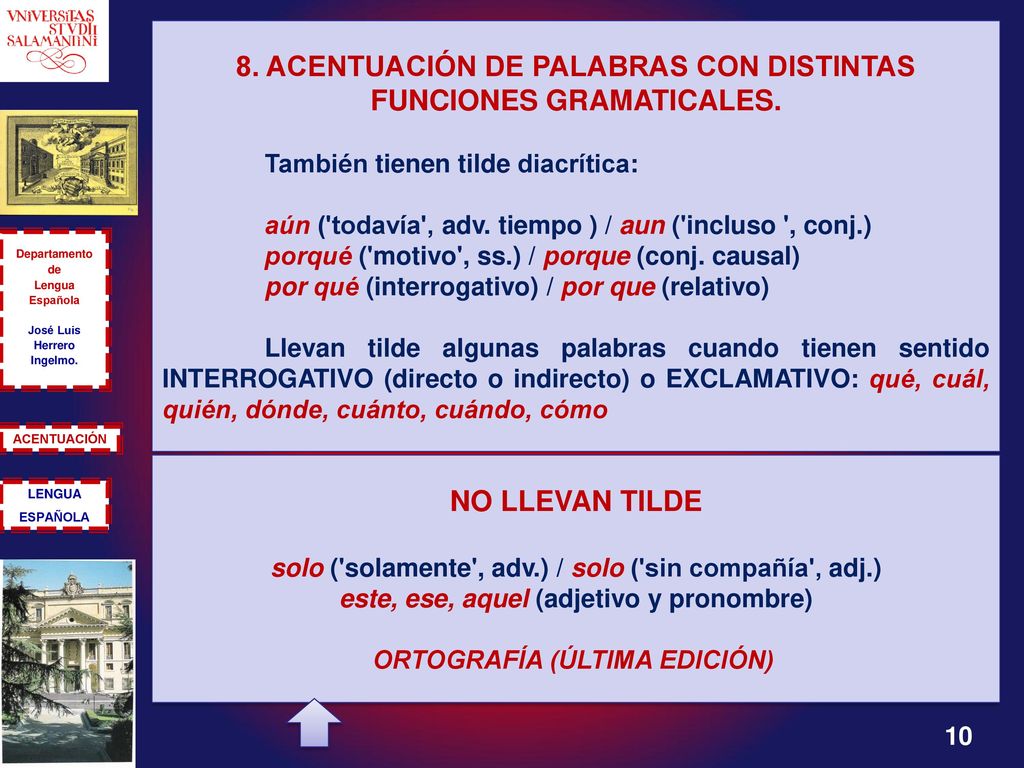 VNIVERSITAS
STVDII
SALAMANTINI

Departamento de Lengua Española

José Luis Herrero Ingelmo.

ACENTUACIÓN

LENGUA ESPAÑOLA

8. ACENTUACIÓN DE PALABRAS CON DISTINTAS FUNCIONES GRAMATICALES.

También tienen tilde diacrítica:

aún ('todavía', adv. tiempo ) / aun ('incluso ', conj.)
porqué ('motivo', ss.) / porque (conj. causal)
por qué (interrogativo) / por que (relativo)

Llevan tilde algunas palabras cuando tienen sentido INTERROGATIVO (directo o indirecto) o EXCLAMATIVO: qué, cuál, quién, dónde, cuánto, cuándo, cómo

NO LLEVAN TILDE

solo ('solamente', adv.) / solo ('sin compañía', adj.)
este, ese, aquel (adjetivo y pronombre)

ORTOGRAFÍA (ÚLTIMA EDICIÓN)

10